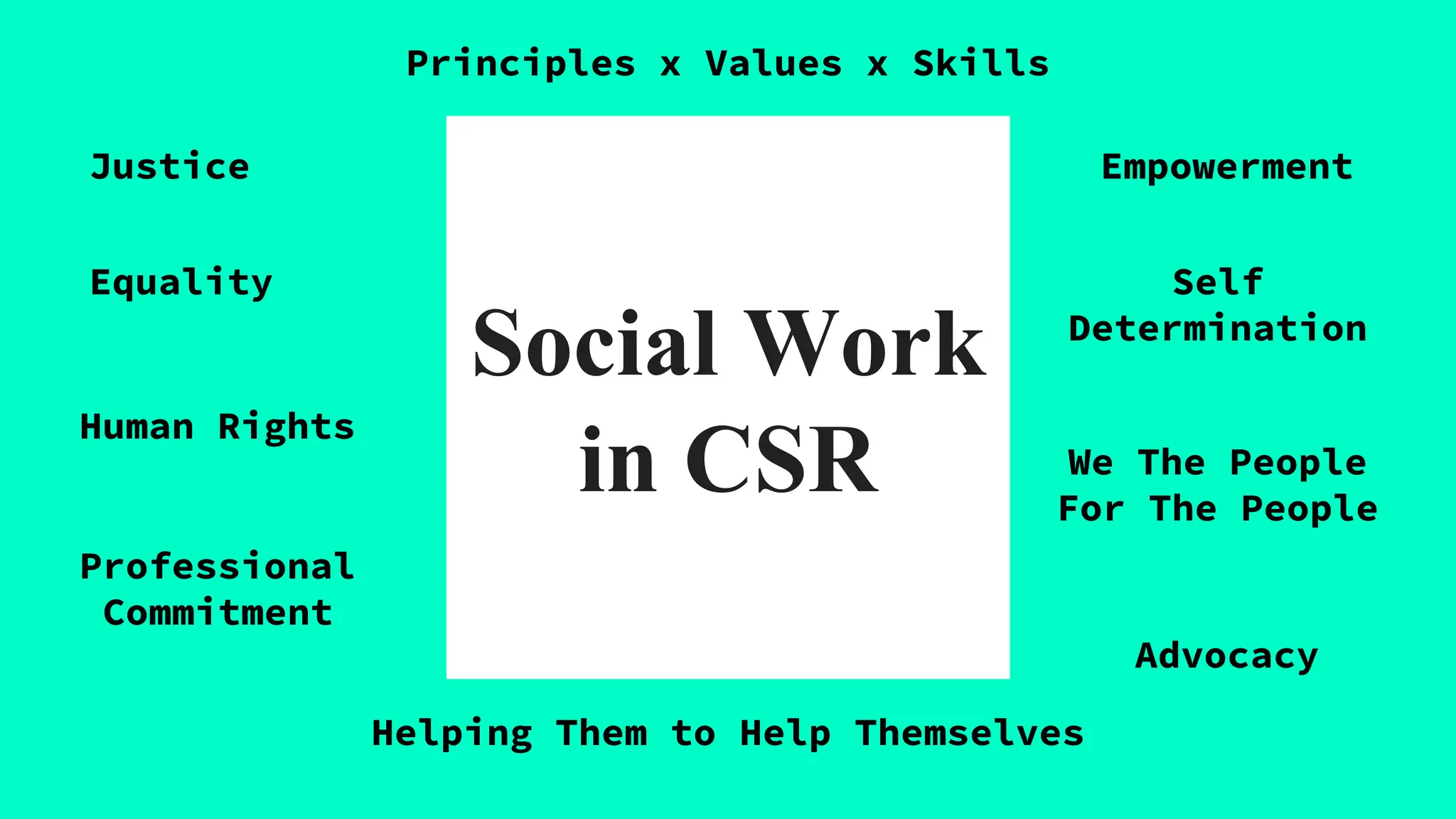 Principles x Values x Skills

Justice

Equality

Human Rights

Professional Commitment

Social Work in CSR

Empowerment

Self Determination

We The People For The People

Advocacy

Helping Them to Help Themselves